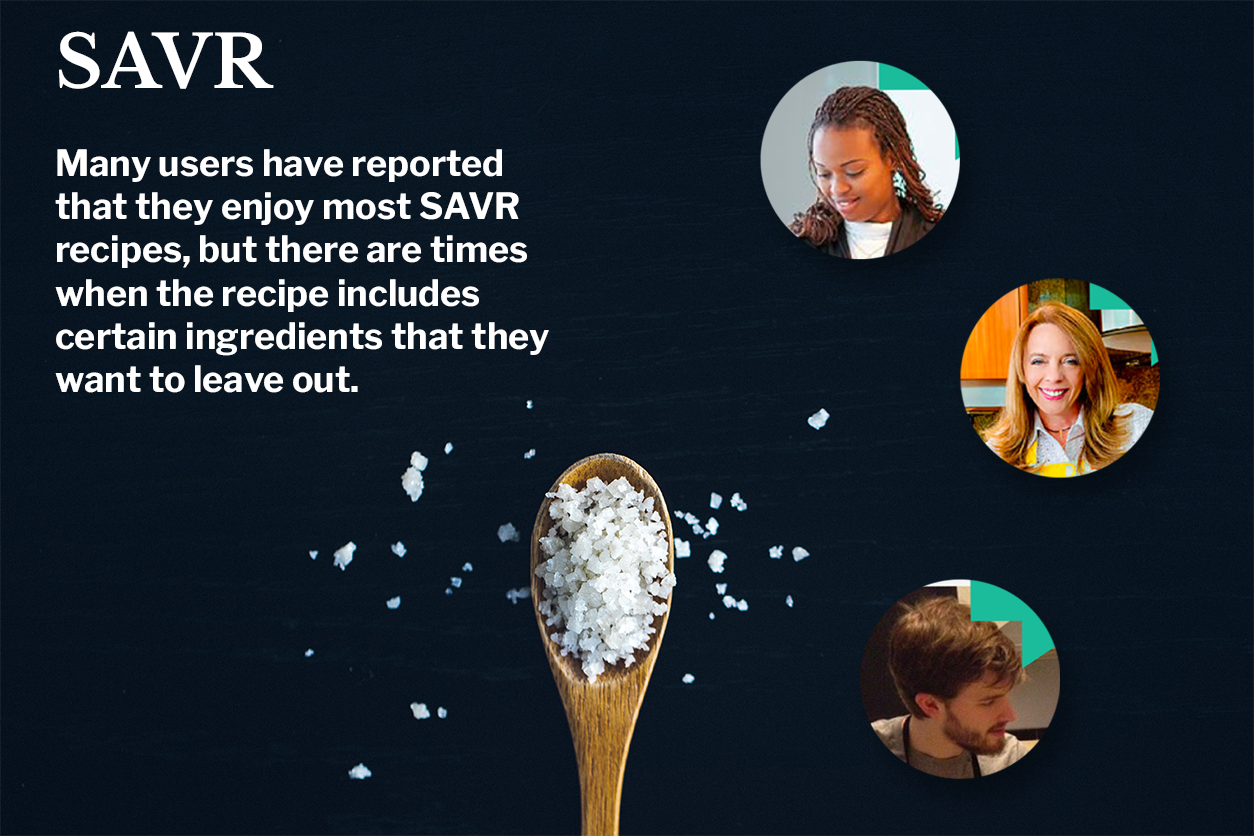 SAVR

Many users have reported that they enjoy most SAVR recipes, but there are times when the recipe includes certain ingredients that they want to leave out.